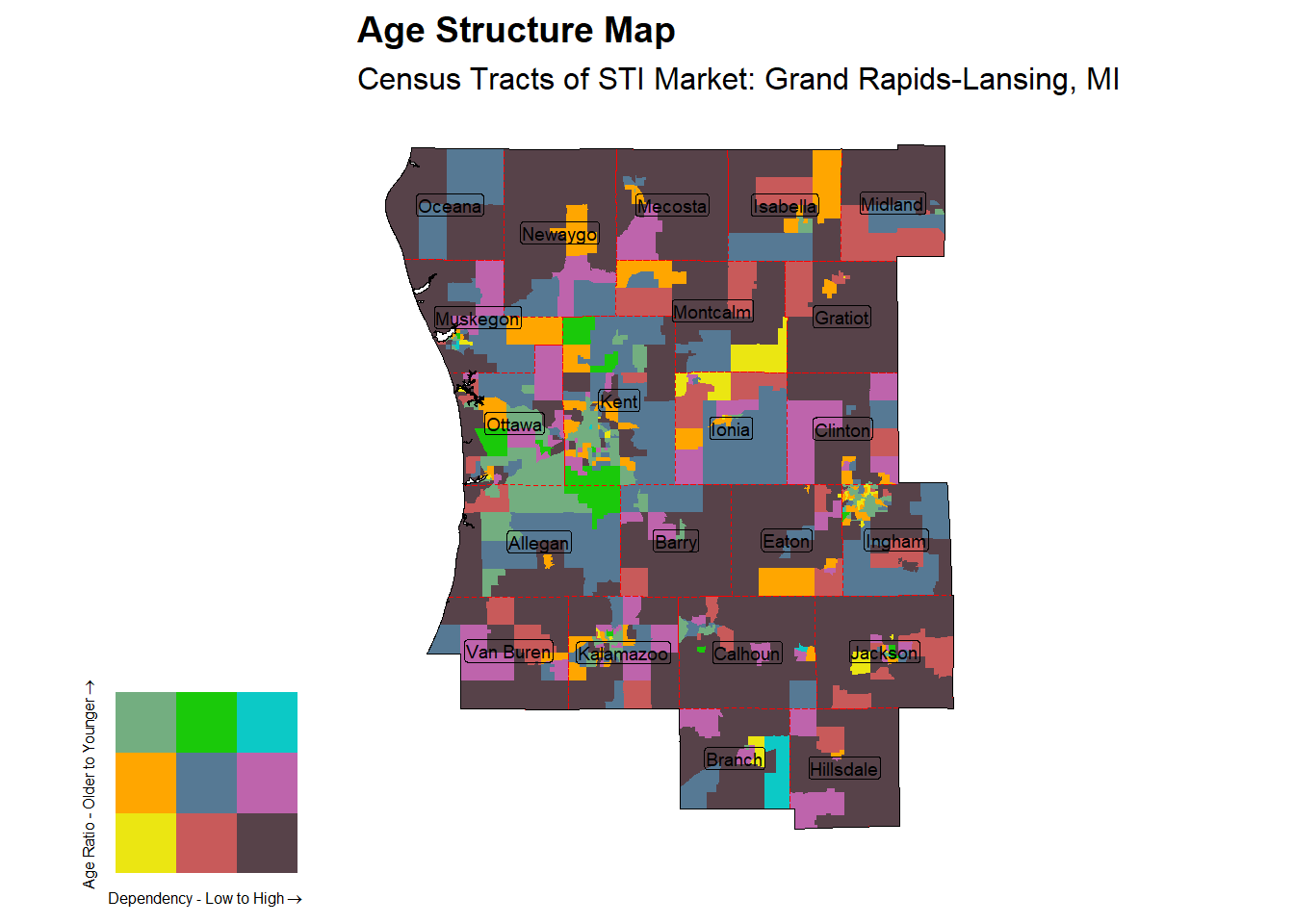 Age Structure Map

Census Tracts of STI Market: Grand Rapids-Lansing, MI

Oceana
Newaygo
Mecosta
Isabella
Midland
Muskegon
Montcalm
Gratiot
Kent
Ottawa
Ionia
Clinton
Allegan
Barry
Eaton
Ingham
Van Buren
Kalamazoo
Calhoun
Jackson
Branch
Hillsdale

Age Ratio - Older to Younger →

Dependency - Low to High →